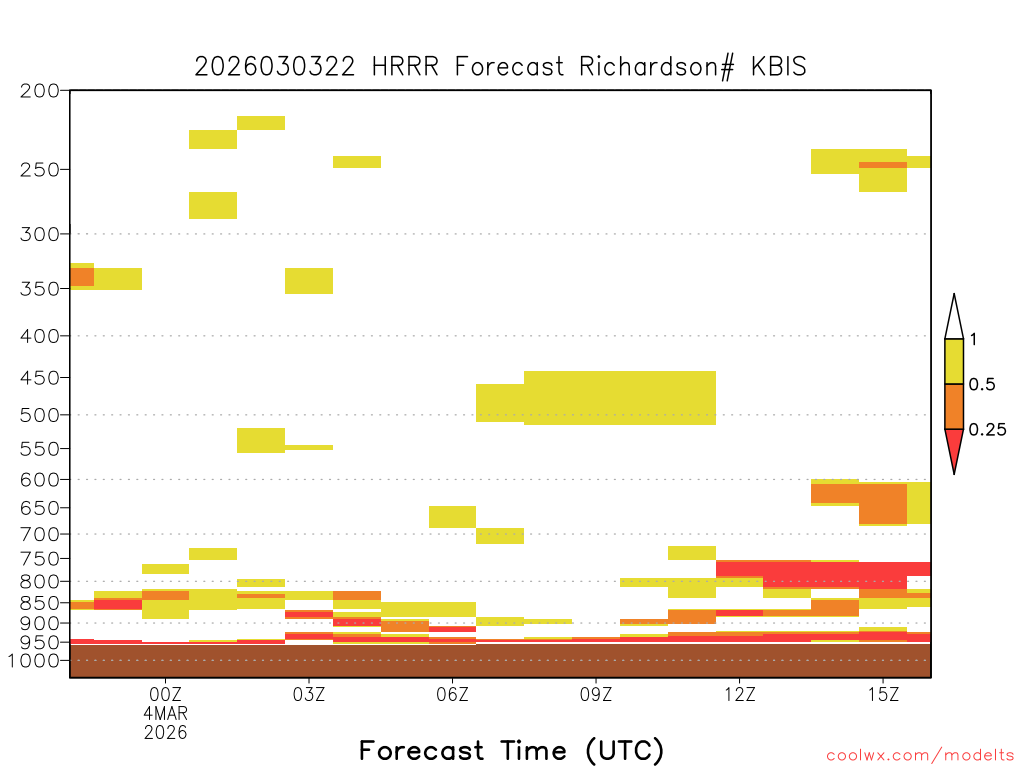 2026030322 HRRR Forecast Richardson# KBIS

200
250
300
350
400
450
500
550
600
650
700
750
800
850
900
950
1000

1
0.5
0.25

00Z
4MAR
2026
03Z
06Z
09Z
12Z
15Z

Forecast Time (UTC)

coolwx.com/modelts